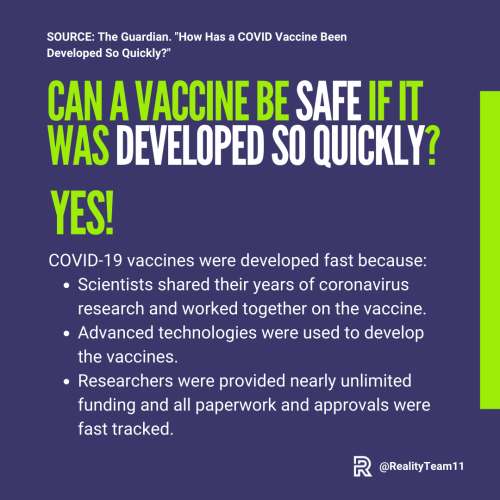 SOURCE: The Guardian. "How Has a COVID Vaccine Been Developed So Quickly?"

CAN A VACCINE BE SAFE IF IT WAS DEVELOPED SO QUICKLY?

YES!

COVID-19 vaccines were developed fast because:

- Scientists shared their years of coronavirus research and worked together on the vaccine.
- Advanced technologies were used to develop the vaccines.
- Researchers were provided nearly unlimited funding and all paperwork and approvals were fast tracked.

@RealityTeam11